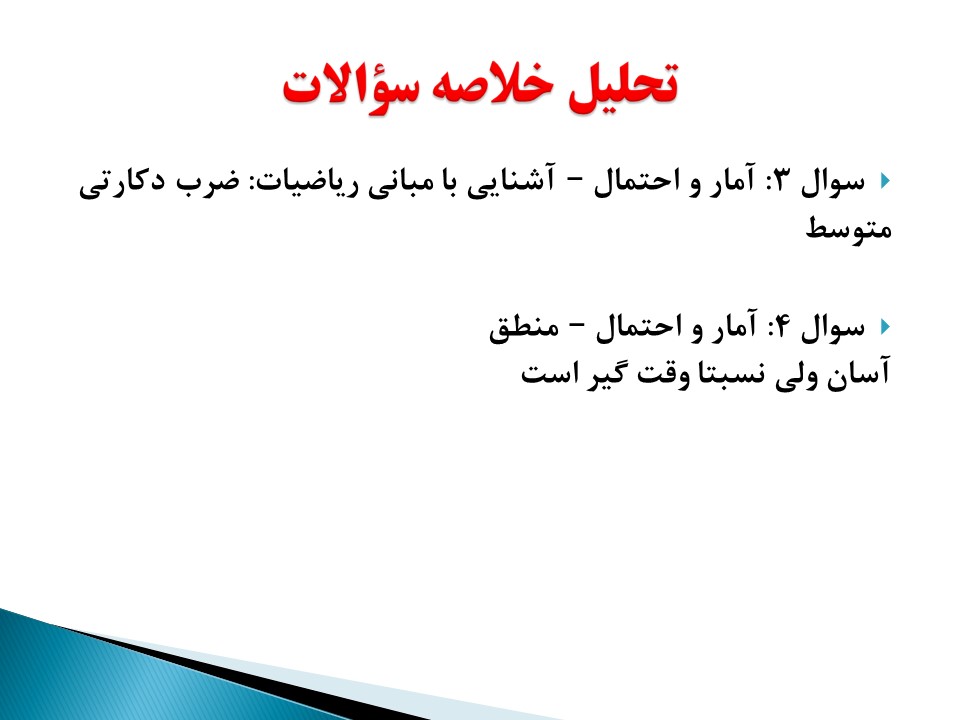 تحلیل خلاصه سؤالات

سوال ۳: آمار و احتمال – آشنایی با مبانی ریاضیات: ضرب دکارتی
متوسط

سوال ۴: آمار و احتمال – منطق
آسان ولی نسبتا وقت گیر است